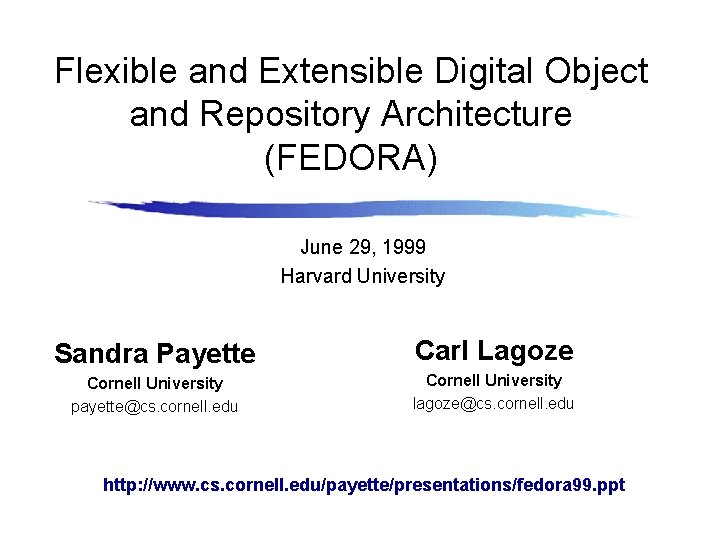 Flexible and Extensible Digital Object and Repository Architecture (FEDORA)

June 29, 1999
Harvard University

Sandra Payette
Cornell University
payette@cs.cornell.edu

Carl Lagoze
Cornell University
lagoze@cs.cornell.edu

http://www.cs.cornell.edu/payette/presentations/fedora99.ppt